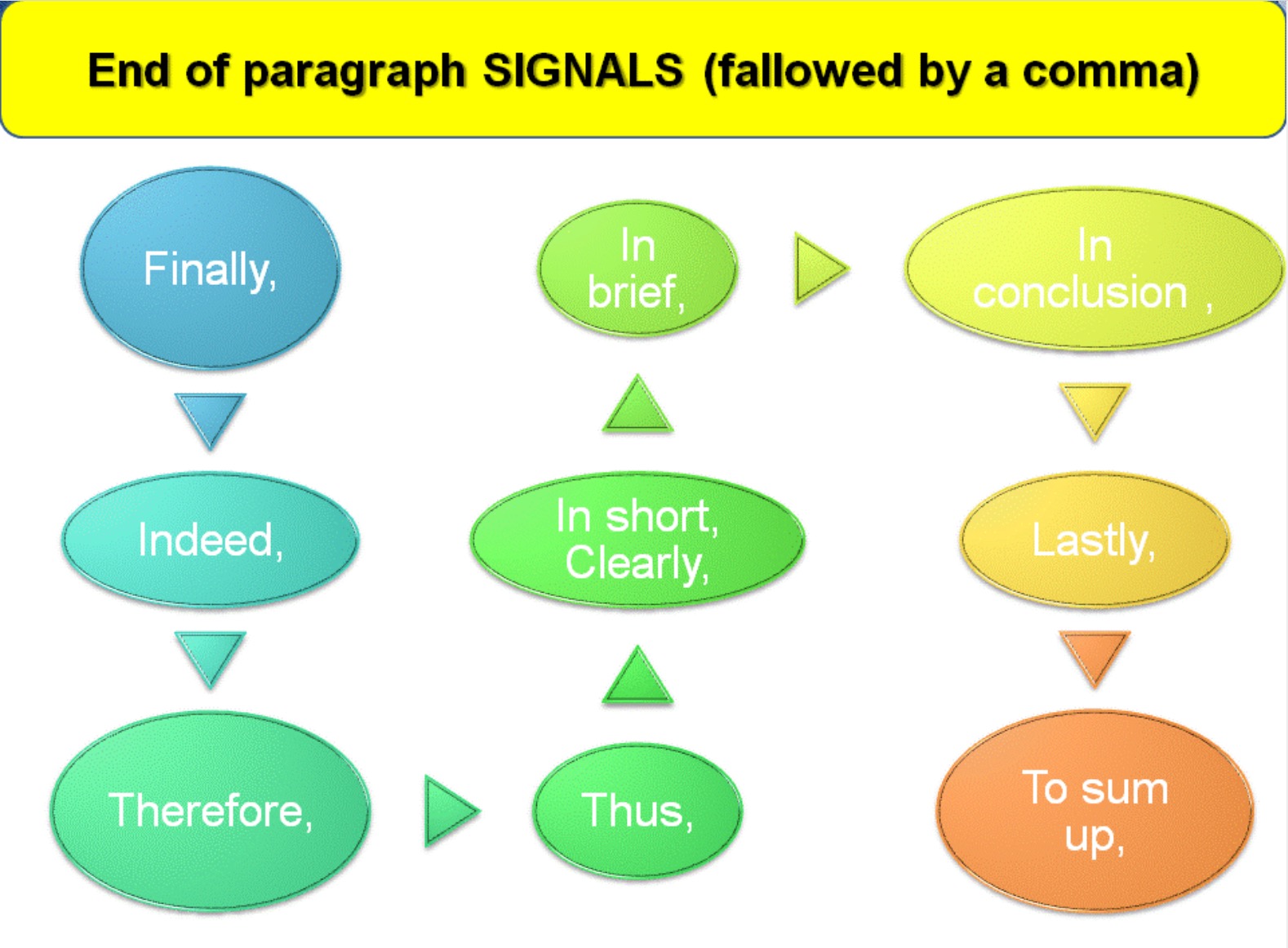 End of paragraph SIGNALS (fallowed by a comma)

Finally,

Indeed,

Therefore,

Thus,

In short, Clearly,

In brief,

In conclusion ,

Lastly,

To sum up,